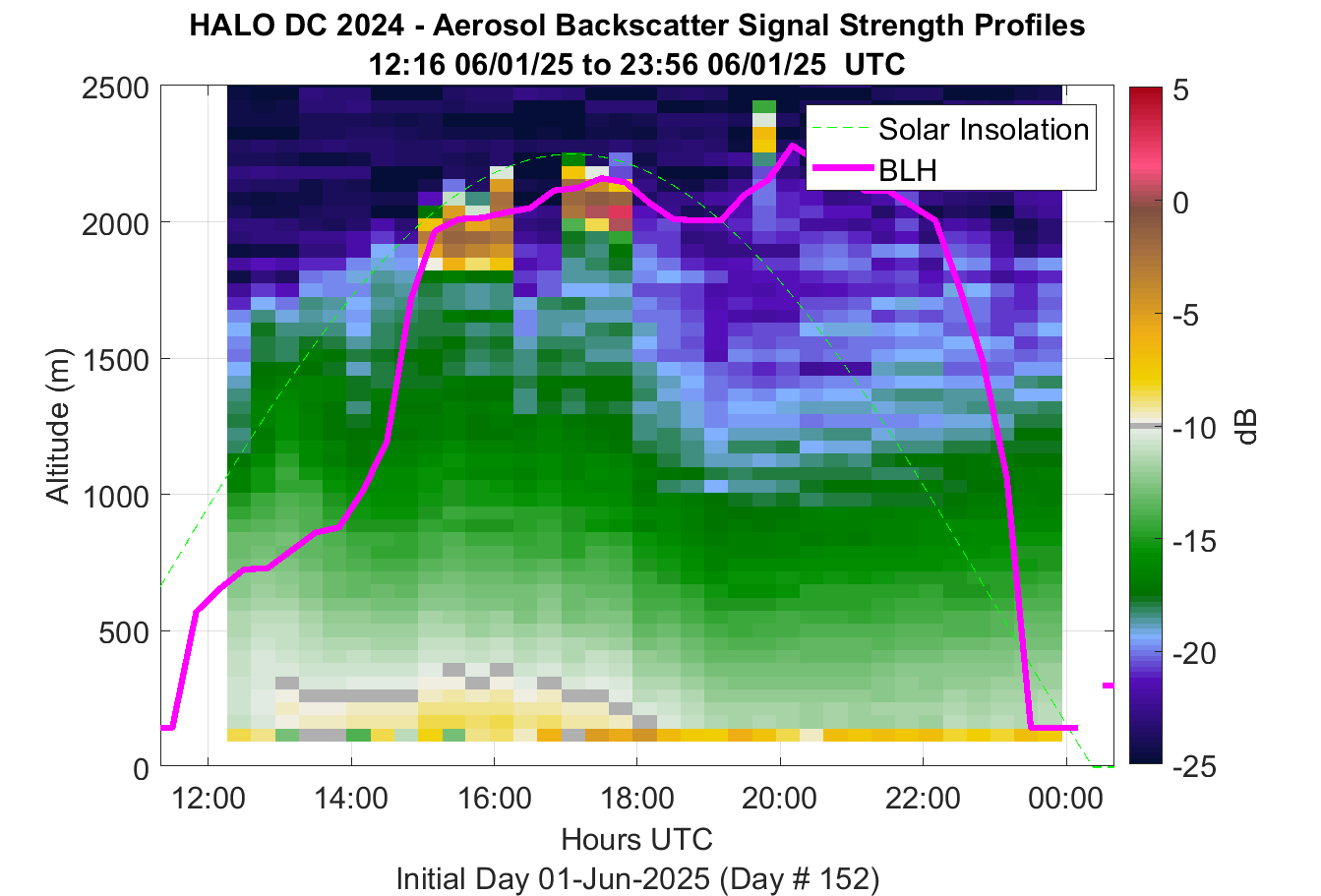 HALO DC 2024 - Aerosol Backscatter Signal Strength Profiles
12:16 06/01/25 to 23:56 06/01/25 UTC

Solar Insolation
BLH

Altitude (m)
2500
2000
1500
1000
500
0

12:00
14:00
16:00
18:00
20:00
22:00
00:00
Hours UTC
Initial Day 01-Jun-2025 (Day # 152)

5
0
-5
-10
-15
-20
-25
dB